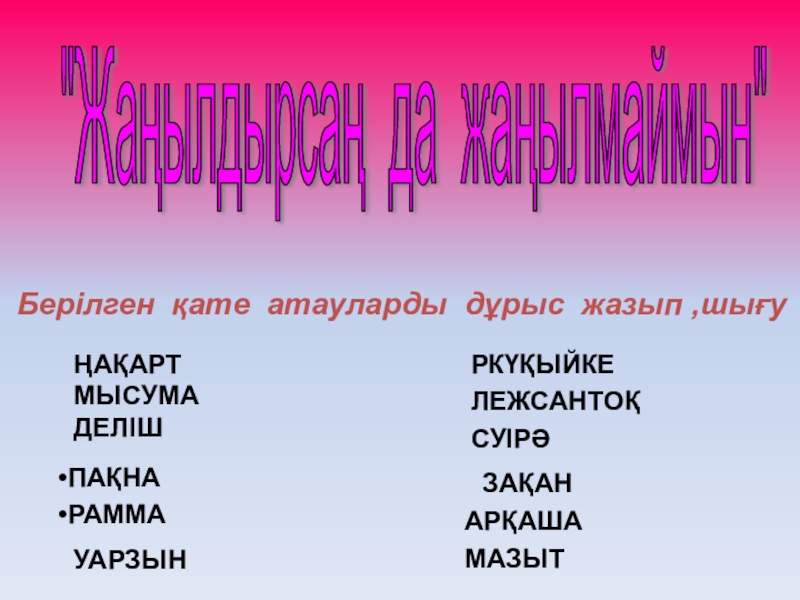 "Жаңылдырсаң да жаңылмаймын"

Берілген қате атауларды дұрыс жазып ,шығу

ҢАҚАРТ
МЫСУМА
ДЕЛІШ

•ПАҚНА
•РАММА

УАРЗЫН

РКҮҚЫЙКЕ
ЛЕЖСАНТОҚ
СУІРӘ

ЗАҚАН
АРҚАША
МАЗЫТ